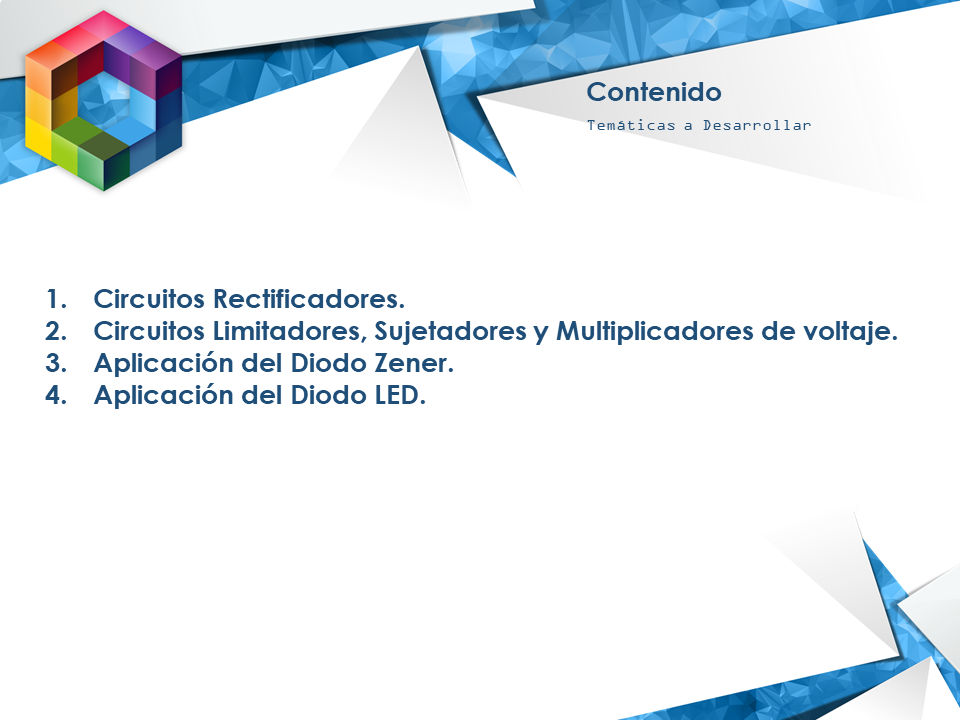 Contenido

Temáticas a Desarrollar

1. Circuitos Rectificadores.
2. Circuitos Limitadores, Sujetadores y Multiplicadores de voltaje.
3. Aplicación del Diodo Zener.
4. Aplicación del Diodo LED.